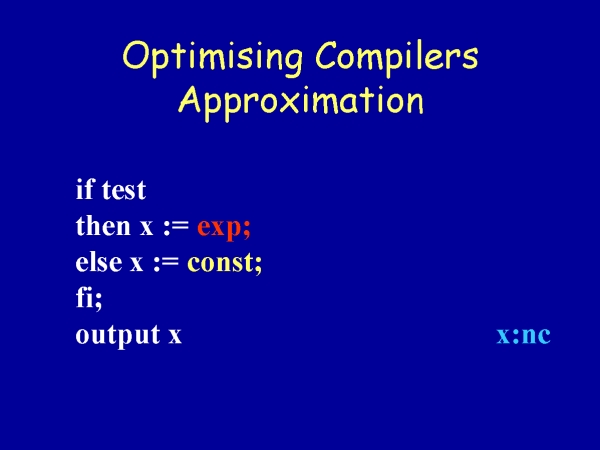 Optimising Compilers
Approximation

if test
then x := exp;
else x := const;
fi;
output x

x:nc